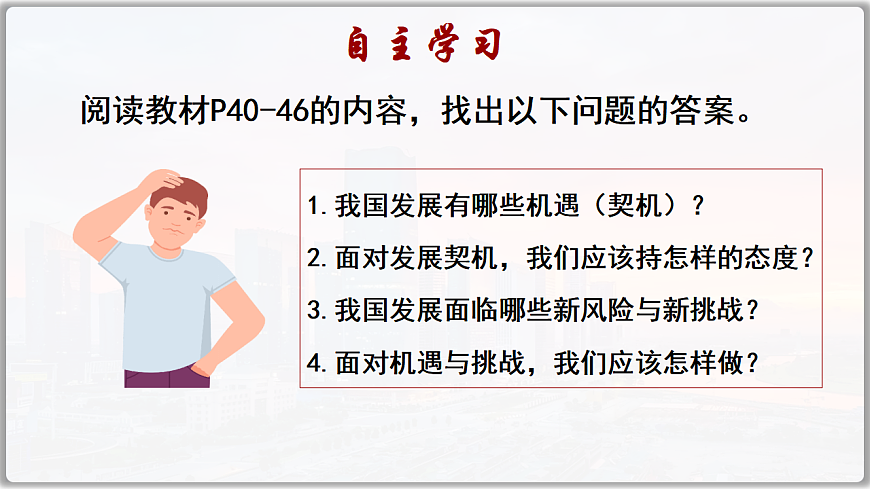 自主学习

阅读教材P40-46的内容，找出以下问题的答案。

1.我国发展有哪些机遇（契机）？

2.面对发展契机，我们应该持怎样的态度？

3.我国发展面临哪些新风险与新挑战？

4.面对机遇与挑战，我们应该怎样做？